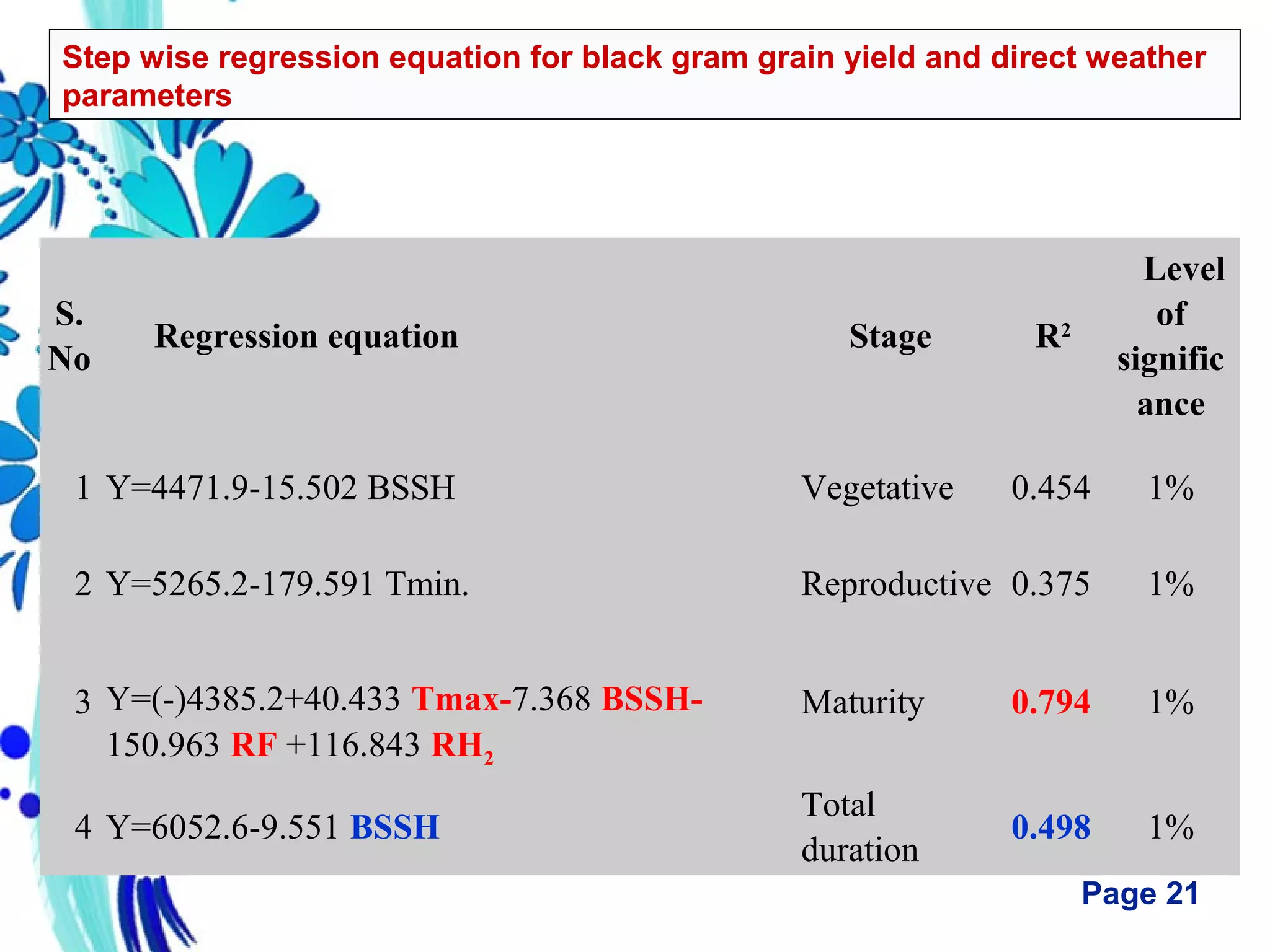 Step wise regression equation for black gram grain yield and direct weather parameters

| S. No | Regression equation | Stage | $R^2$ | Level of significance |
|---|---|---|---|---|
| 1 | Y=4471.9-15.502 BSSH | Vegetative | 0.454 | 1% |
| 2 | Y=5265.2-179.591 Tmin. | Reproductive | 0.375 | 1% |
| 3 | Y=(-)4385.2+40.433 Tmax-7.368 BSSH-150.963 RF +116.843 $RH_2$ | Maturity | 0.794 | 1% |
| 4 | Y=6052.6-9.551 BSSH | Total duration | 0.498 | 1% |

Page 21